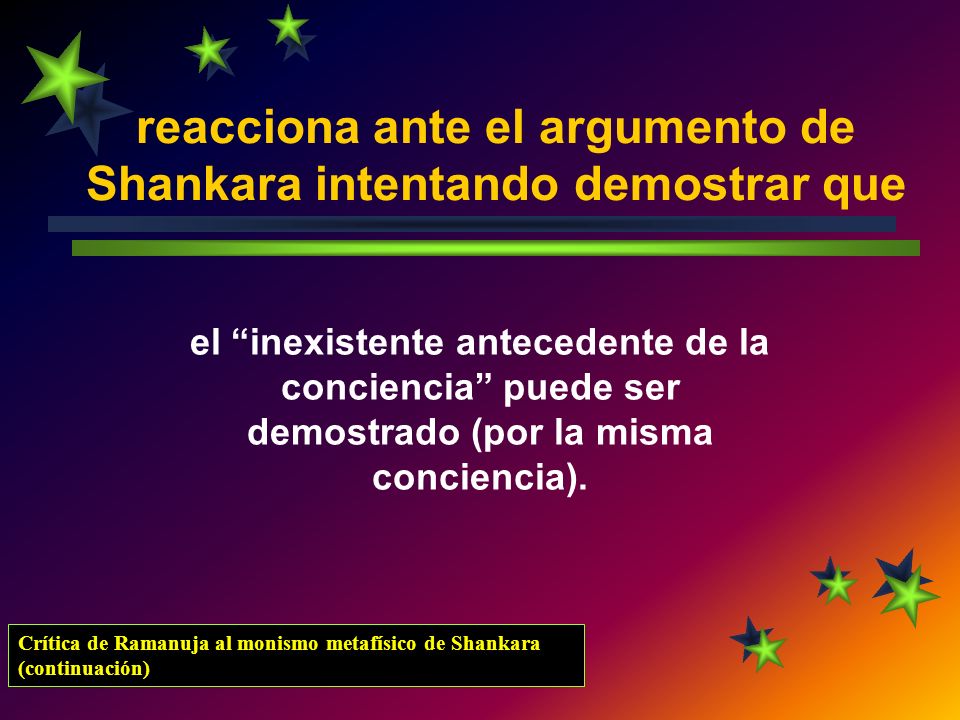 reacciona ante el argumento de Shankara intentando demostrar que

el “inexistente antecedente de la conciencia” puede ser demostrado (por la misma conciencia).

Crítica de Ramanuja al monismo metafísico de Shankara (continuación)